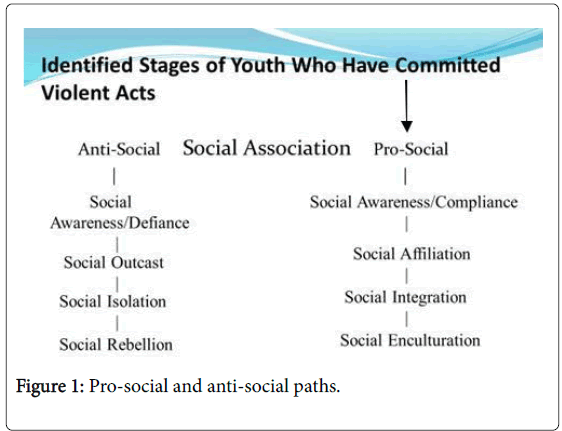 Identified Stages of Youth Who Have Committed Violent Acts

Anti-Social

Social Association

Pro-Social

Social Awareness/Defiance

Social Outcast

Social Isolation

Social Rebellion

Social Awareness/Compliance

Social Affiliation

Social Integration

Social Enculturation

Figure 1: Pro-social and anti-social paths.